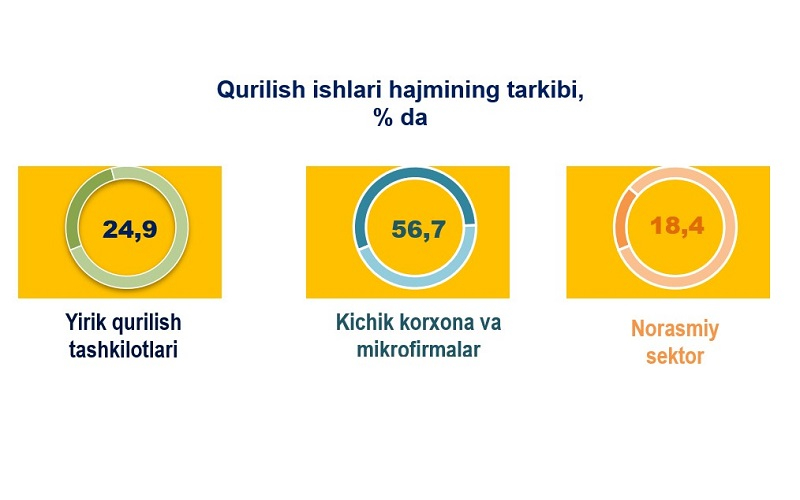 Qurilish ishlari hajmining tarkibi, % da

24,9

Yirik qurilish tashkilotlari

56,7

Kichik korxona va mikrofirmalar

18,4

Norasmiy sektor